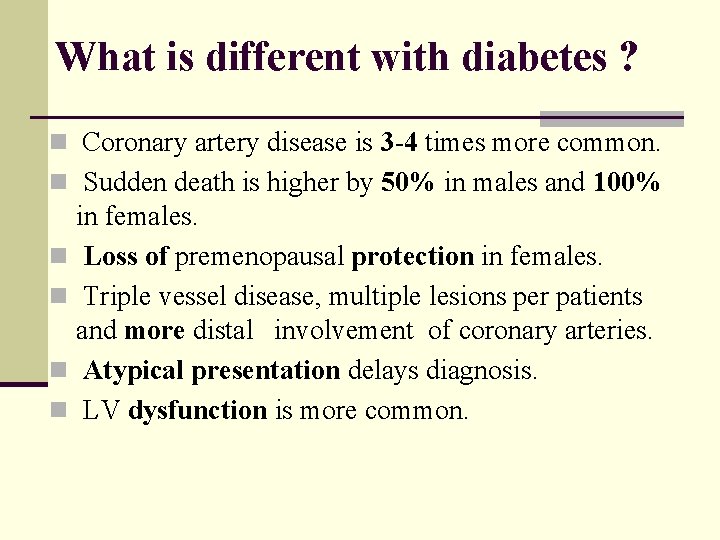 What is different with diabetes ?

Coronary artery disease is 3-4 times more common.

Sudden death is higher by 50% in males and 100% in females.

Loss of premenopausal protection in females.

Triple vessel disease, multiple lesions per patients and more distal involvement of coronary arteries.

Atypical presentation delays diagnosis.

LV dysfunction is more common.